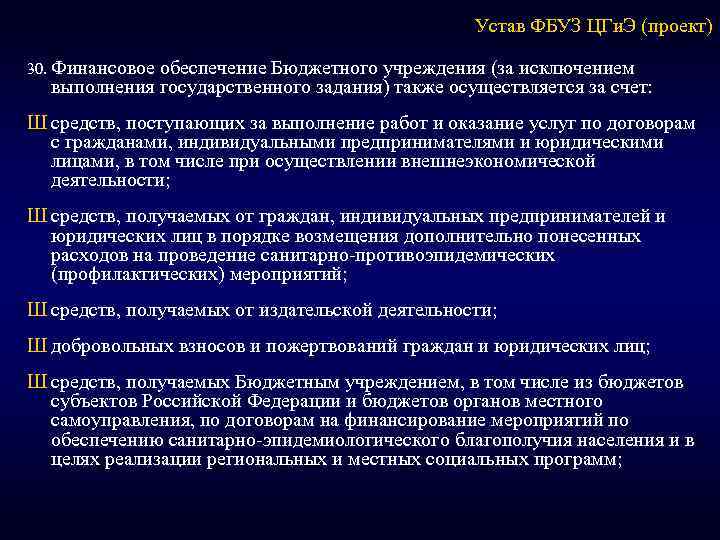 Устав ФБУЗ ЦГиЭ (проект)

30. Финансовое обеспечение Бюджетного учреждения (за исключением выполнения государственного задания) также осуществляется за счет:

Ш средств, поступающих за выполнение работ и оказание услуг по договорам с гражданами, индивидуальными предпринимателями и юридическими лицами, в том числе при осуществлении внешнеэкономической деятельности;

Ш средств, получаемых от граждан, индивидуальных предпринимателей и юридических лиц в порядке возмещения дополнительно понесенных расходов на проведение санитарно-противоэпидемических (профилактических) мероприятий;

Ш средств, получаемых от издательской деятельности;

Ш добровольных взносов и пожертвований граждан и юридических лиц;

Ш средств, получаемых Бюджетным учреждением, в том числе из бюджетов субъектов Российской Федерации и бюджетов органов местного самоуправления, по договорам на финансирование мероприятий по обеспечению санитарно-эпидемиологического благополучия населения и в целях реализации региональных и местных социальных программ;